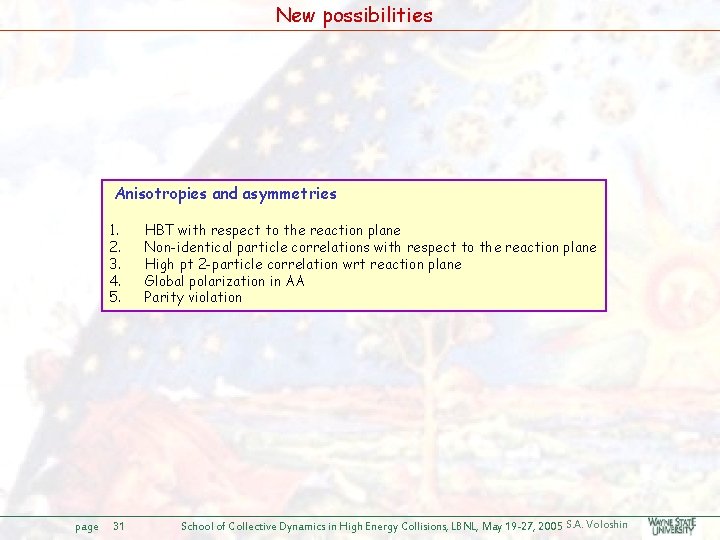 New possibilities

Anisotropies and asymmetries

1. HBT with respect to the reaction plane
2. Non-identical particle correlations with respect to the reaction plane
3. High pt 2-particle correlation wrt reaction plane
4. Global polarization in AA
5. Parity violation

page 31 School of Collective Dynamics in High Energy Collisions, LBNL, May 19-27, 2005 S.A. Voloshin WAYNE STATE UNIVERSITY